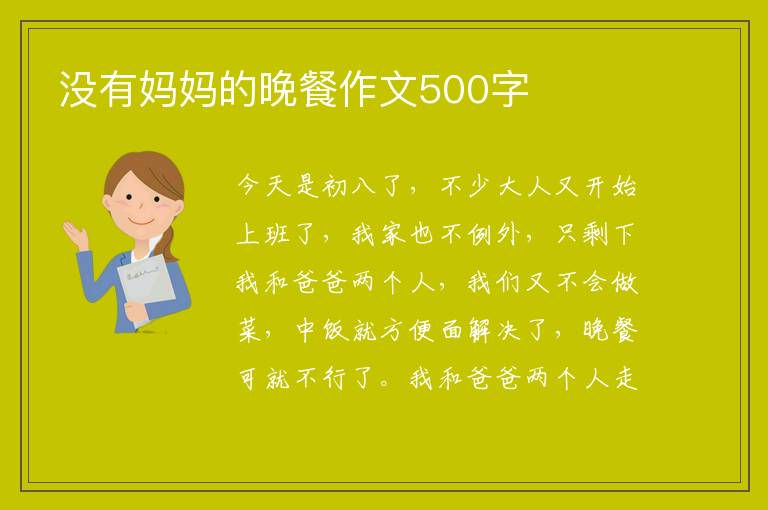 没有妈妈的晚餐作文500字

今天是初八了，不少大人又开始上班了，我家也不例外，只剩下我和爸爸两个人，我们又不会做菜，中饭就方便面解决了，晚餐可就不行了。我和爸爸两个人走